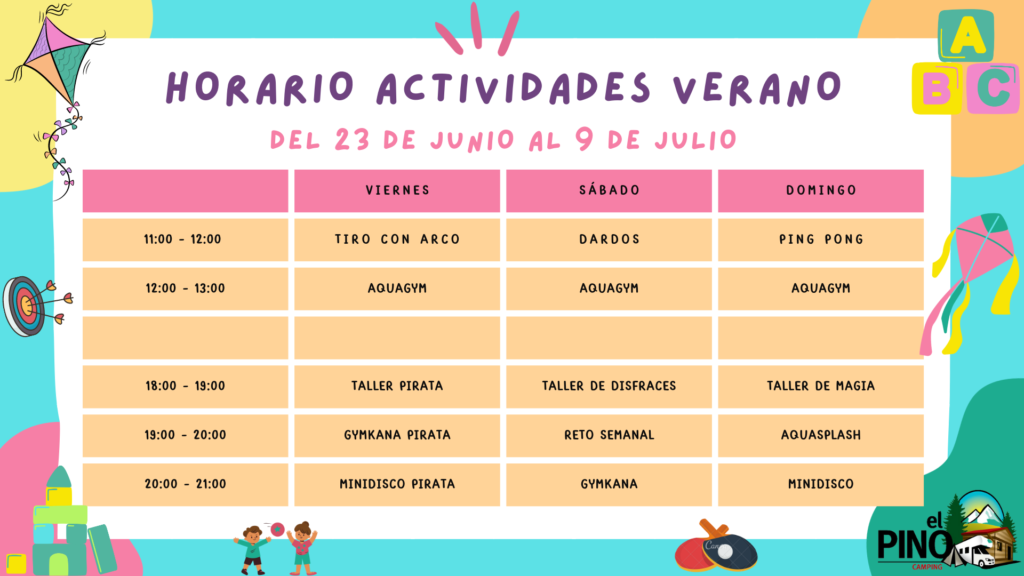 A
B C

HORARIO ACTIVIDADES VERANO

DEL 23 DE JUNIO AL 9 DE JULIO

| | VIERNES | SÁBADO | DOMINGO |
|---|---|---|---|
| 11:00 - 12:00 | TIRO CON ARCO | DARDOS | PING PONG |
| 12:00 - 13:00 | AQUAGYM | AQUAGYM | AQUAGYM |
| | | | |
| 18:00 - 19:00 | TALLER PIRATA | TALLER DE DISFRACES | TALLER DE MAGIA |
| 19:00 - 20:00 | GYMKANA PIRATA | RETO SEMANAL | AQUASPLASH |
| 20:00 - 21:00 | MINIDISCO PIRATA | GYMKANA | MINIDISCO |

el PINO
CAMPING